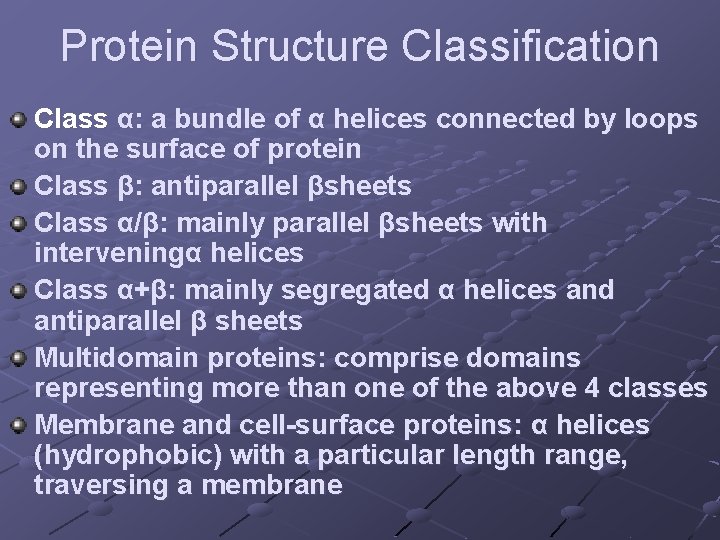 Protein Structure Classification

Class α: a bundle of α helices connected by loops on the surface of protein

Class β: antiparallel βsheets

Class α/β: mainly parallel βsheets with interveningα helices

Class α+β: mainly segregated α helices and antiparallel β sheets

Multidomain proteins: comprise domains representing more than one of the above 4 classes

Membrane and cell-surface proteins: α helices (hydrophobic) with a particular length range, traversing a membrane